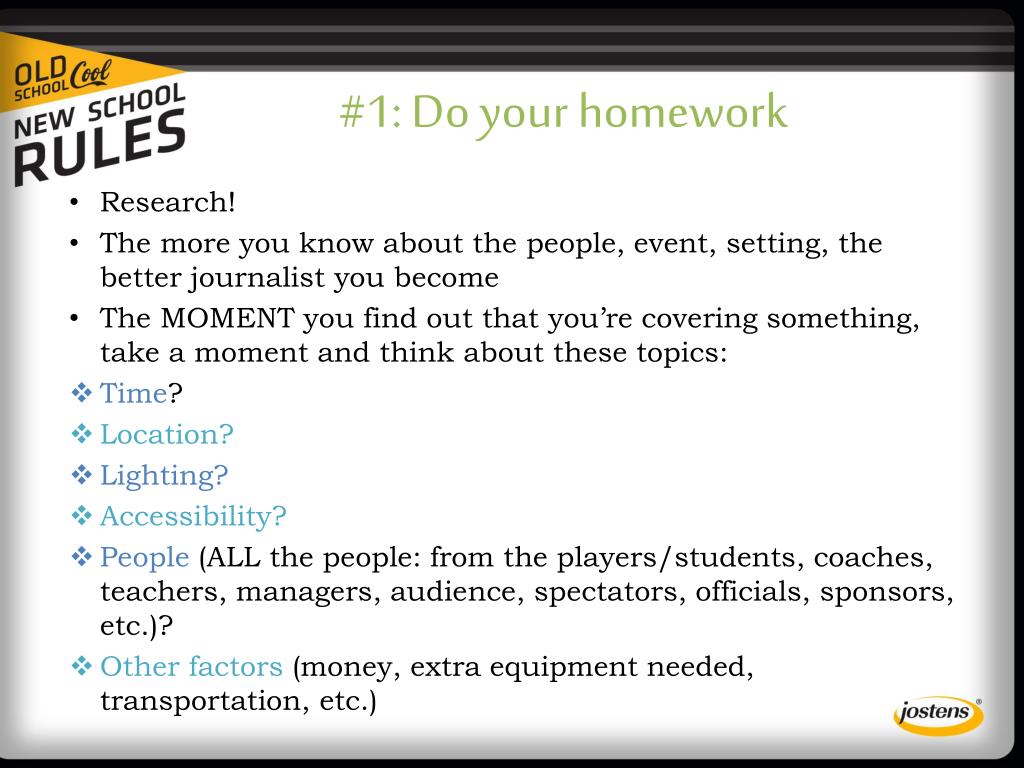 OLD SCHOOL Cool
NEW SCHOOL RULES

#1: Do your homework

• Research!
• The more you know about the people, event, setting, the better journalist you become
• The MOMENT you find out that you're covering something, take a moment and think about these topics:
❖ Time?
❖ Location?
❖ Lighting?
❖ Accessibility?
❖ People (ALL the people: from the players/students, coaches, teachers, managers, audience, spectators, officials, sponsors, etc.)?
❖ Other factors (money, extra equipment needed, transportation, etc.)

jostens®